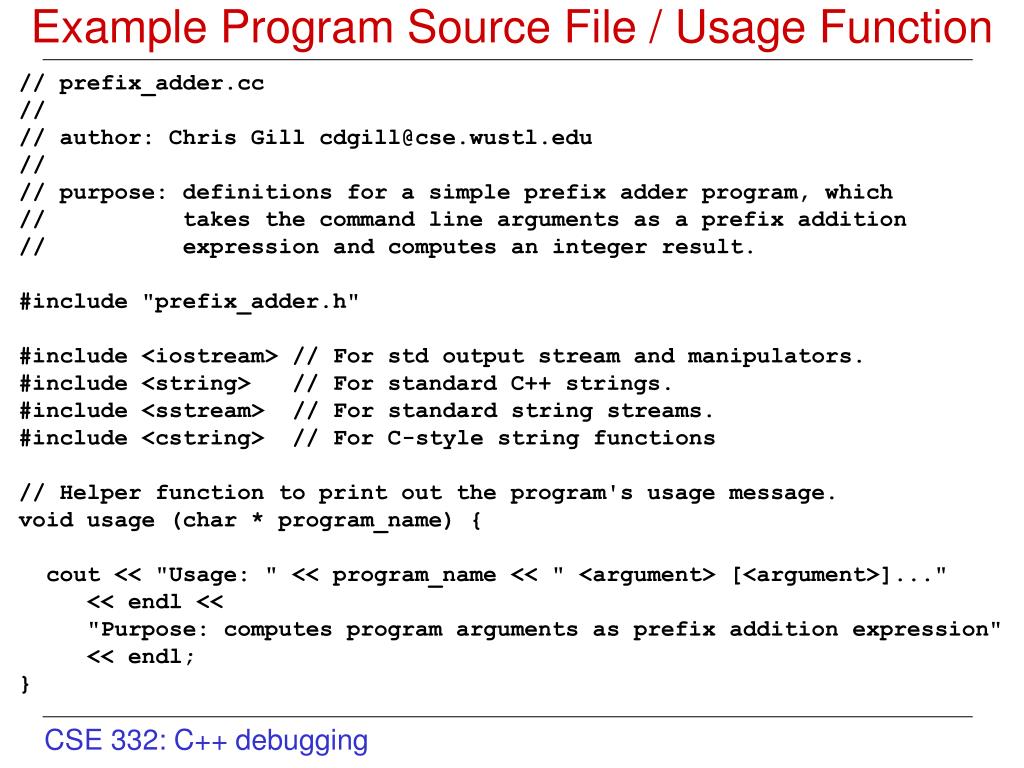 Example Program Source File / Usage Function

// prefix_adder.cc
//
// author: Chris Gill cdgill@cse.wustl.edu
//
// purpose: definitions for a simple prefix adder program, which
//          takes the command line arguments as a prefix addition
//          expression and computes an integer result.

#include "prefix_adder.h"

#include <iostream> // For std output stream and manipulators.
#include <string>   // For standard C++ strings.
#include <sstream>  // For standard string streams.
#include <cstring>  // For C-style string functions

// Helper function to print out the program's usage message.
void usage (char * program_name) {

  cout << "Usage: " << program_name << " <argument> [<argument>]..."
     << endl <<
     "Purpose: computes program arguments as prefix addition expression"
     << endl;
}

CSE 332: C++ debugging